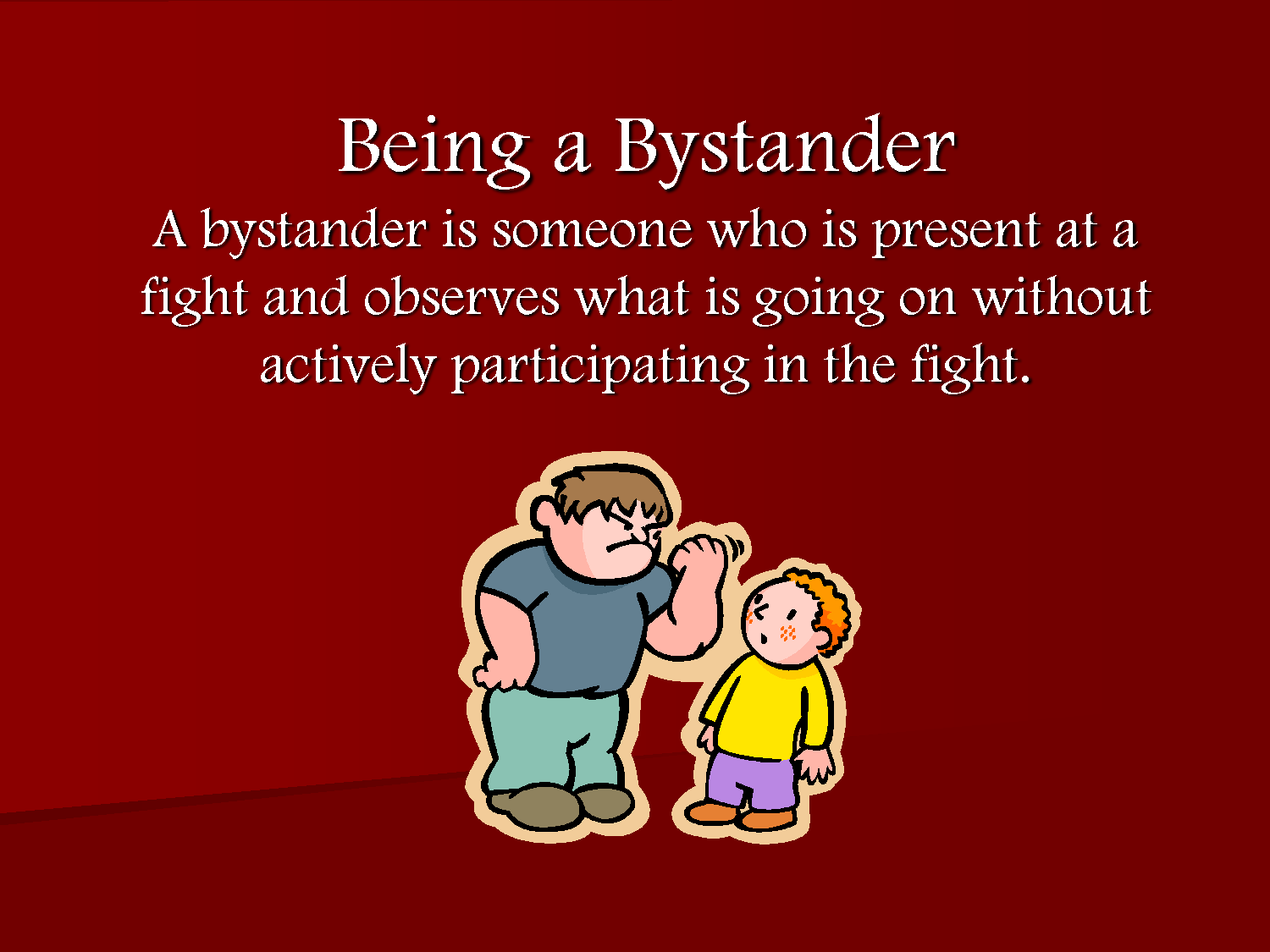 Being a Bystander

A bystander is someone who is present at a fight and observes what is going on without actively participating in the fight.